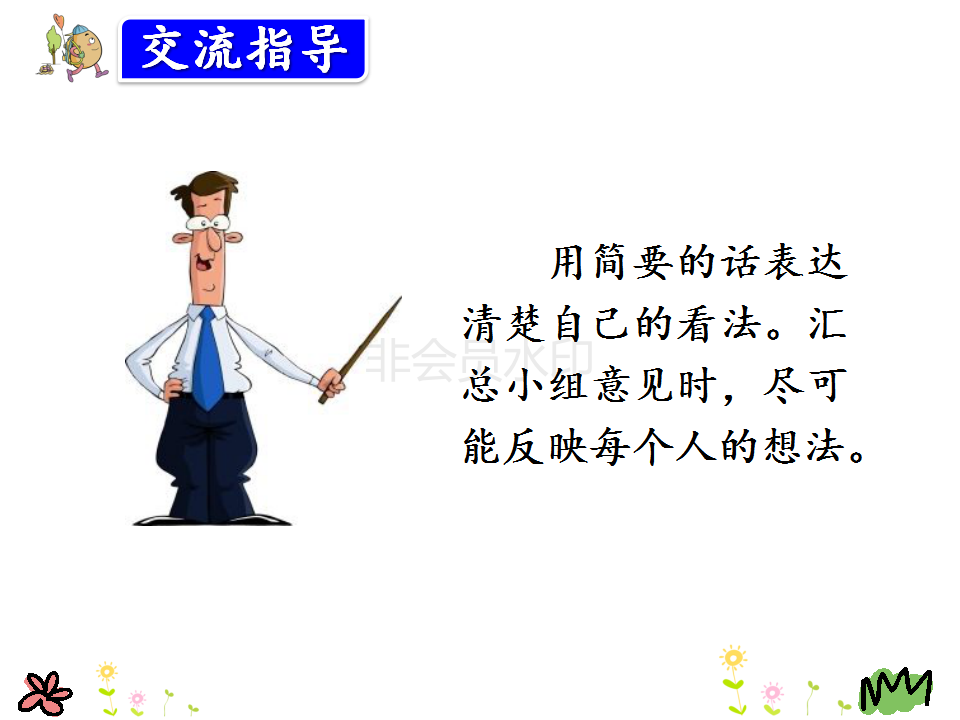 交流指导

用简要的话表达清楚自己的看法。汇总小组意见时，尽可能反映每个人的想法。

非会员水印